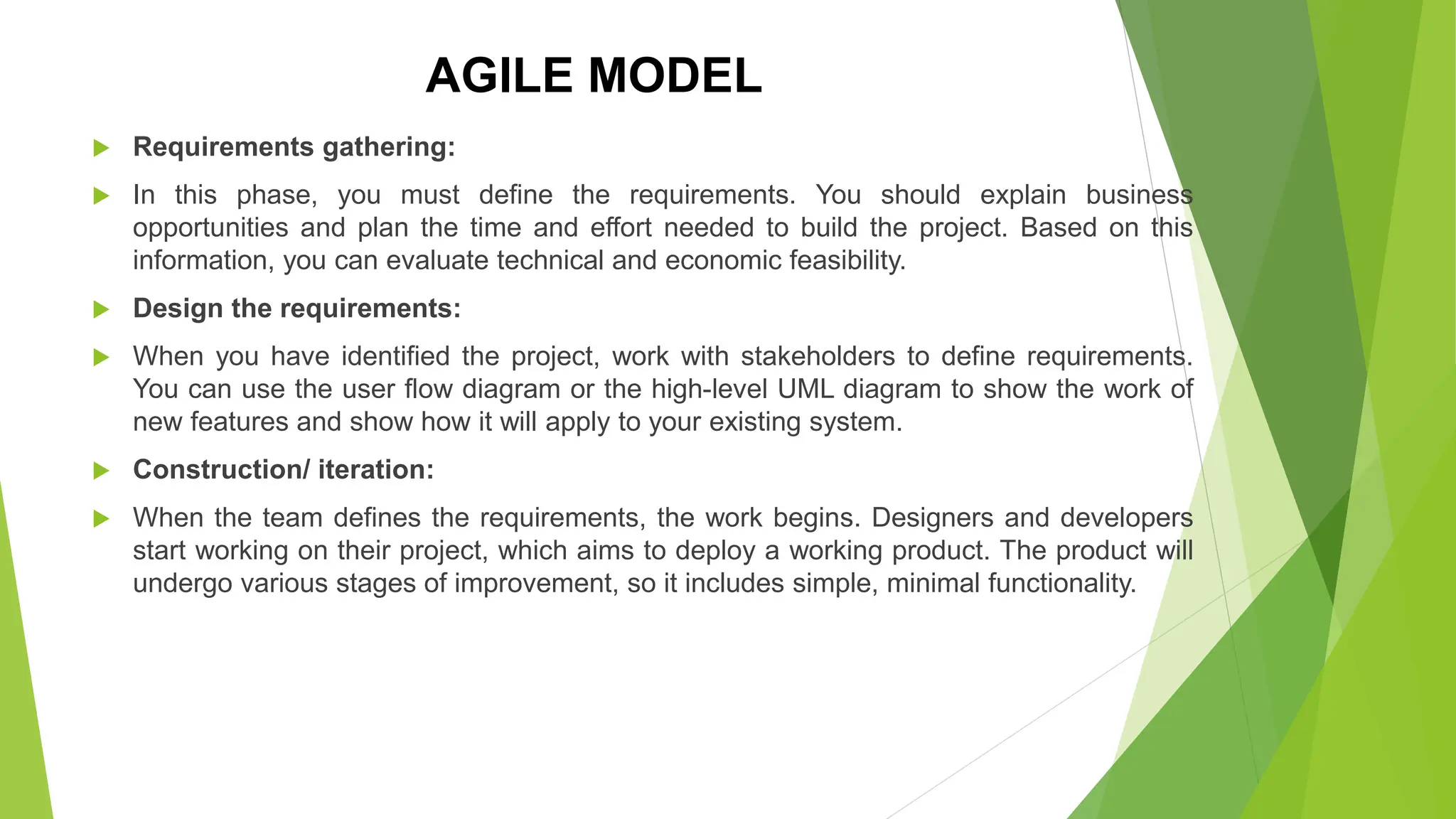 AGILE MODEL

Requirements gathering:

In this phase, you must define the requirements. You should explain business opportunities and plan the time and effort needed to build the project. Based on this information, you can evaluate technical and economic feasibility.

Design the requirements:

When you have identified the project, work with stakeholders to define requirements. You can use the user flow diagram or the high-level UML diagram to show the work of new features and show how it will apply to your existing system.

Construction/ iteration:

When the team defines the requirements, the work begins. Designers and developers start working on their project, which aims to deploy a working product. The product will undergo various stages of improvement, so it includes simple, minimal functionality.